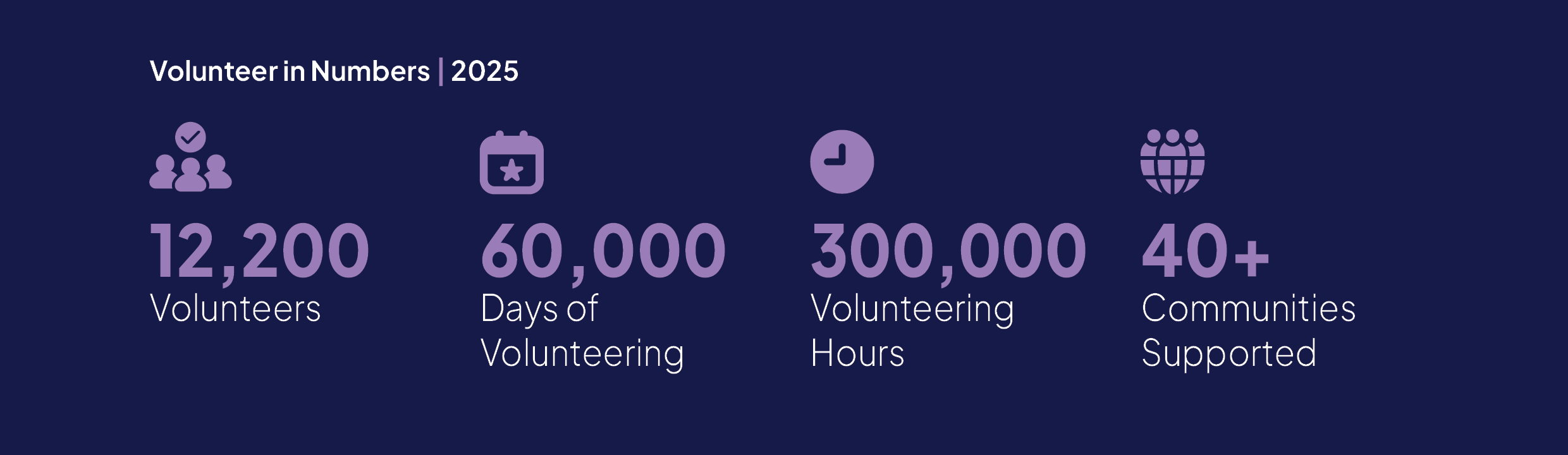 Volunteer in Numbers | 2025

12,200
Volunteers

60,000
Days of Volunteering

300,000
Volunteering Hours

40+
Communities Supported